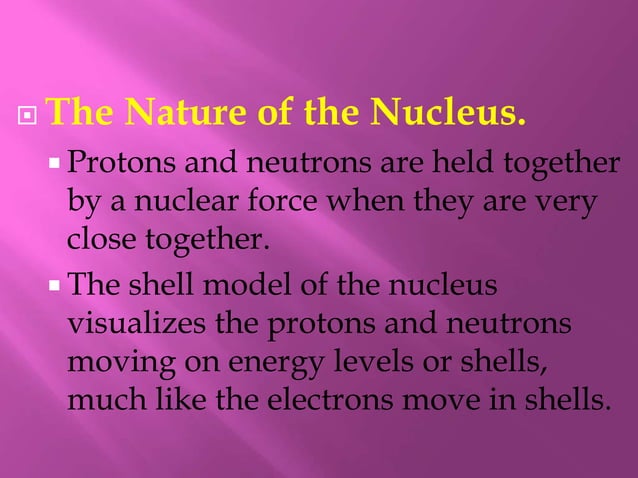 The Nature of the Nucleus.

Protons and neutrons are held together by a nuclear force when they are very close together.

The shell model of the nucleus visualizes the protons and neutrons moving on energy levels or shells, much like the electrons move in shells.